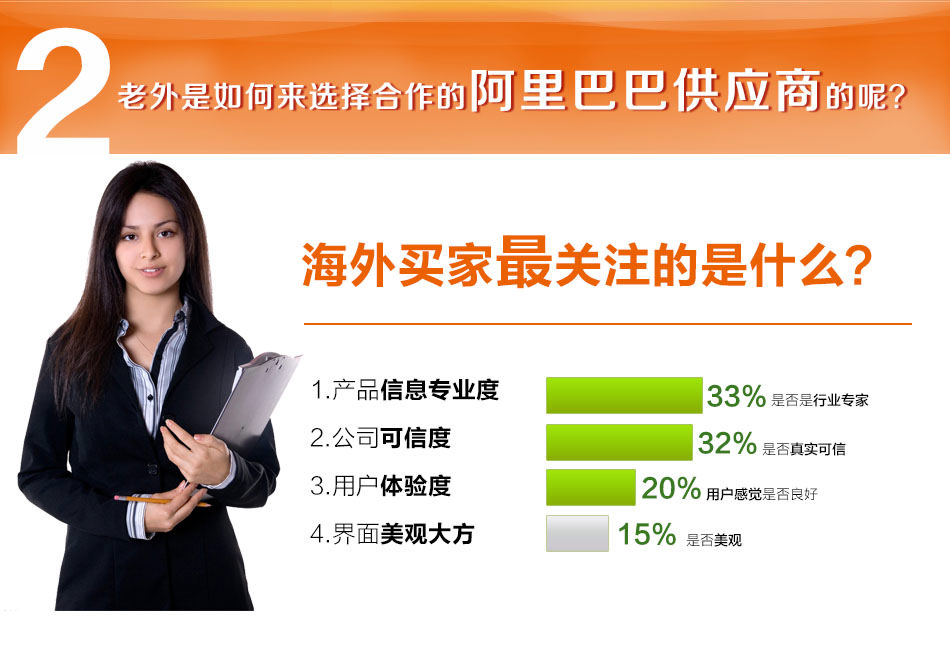 2 老外是如何来选择合作的阿里巴巴供应商的呢?

海外买家最关注的是什么?

1.产品信息专业度 33% 是否是行业专家

2.公司可信度 32% 是否真实可信

3.用户体验度 20% 用户感觉是否良好

4.界面美观大方 15% 是否美观